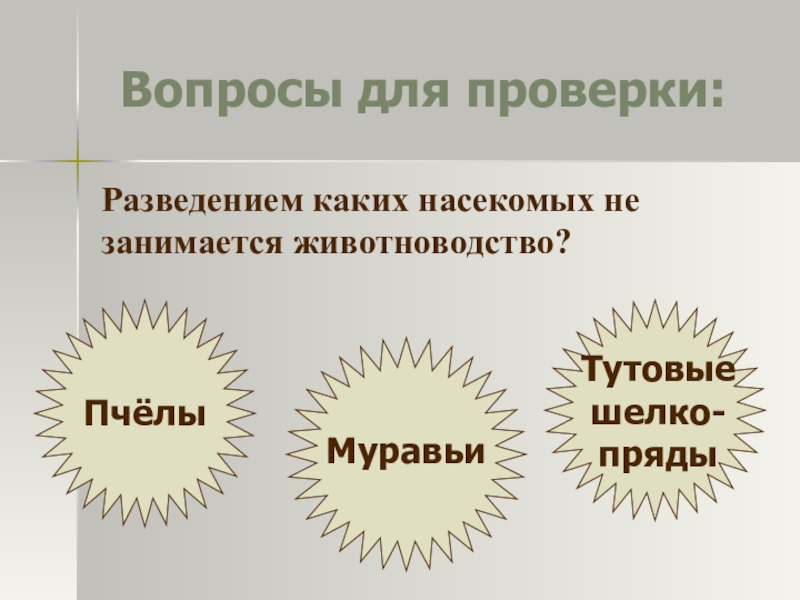 Вопросы для проверки:

Разведением каких насекомых не занимается животноводство?

Пчёлы

Муравьи

Тутовые шелкопряды